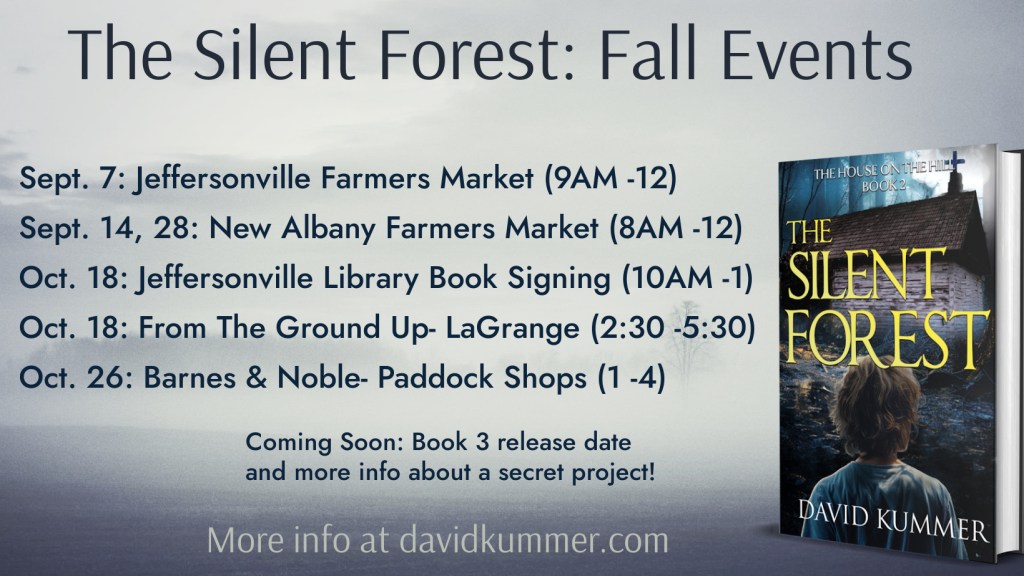 The Silent Forest: Fall Events

Sept. 7: Jeffersonville Farmers Market (9AM -12)

Sept. 14, 28: New Albany Farmers Market (8AM -12)

Oct. 18: Jeffersonville Library Book Signing (10AM -1)

Oct. 18: From The Ground Up- LaGrange (2:30 -5:30)

Oct. 26: Barnes & Noble- Paddock Shops (1 -4)

Coming Soon: Book 3 release date and more info about a secret project!

More info at davidkummer.com

THE HOUSE ON THE HILL BOOK 2

THE SILENT FOREST

DAVID KUMMER